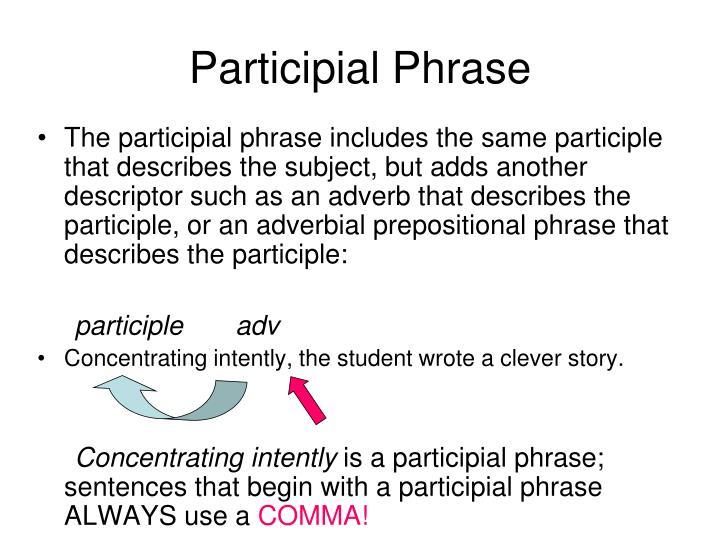 Participial Phrase

• The participial phrase includes the same participle that describes the subject, but adds another descriptor such as an adverb that describes the participle, or an adverbial prepositional phrase that describes the participle:

participle adv

• Concentrating intently, the student wrote a clever story.

Concentrating intently is a participial phrase; sentences that begin with a participial phrase ALWAYS use a COMMA!